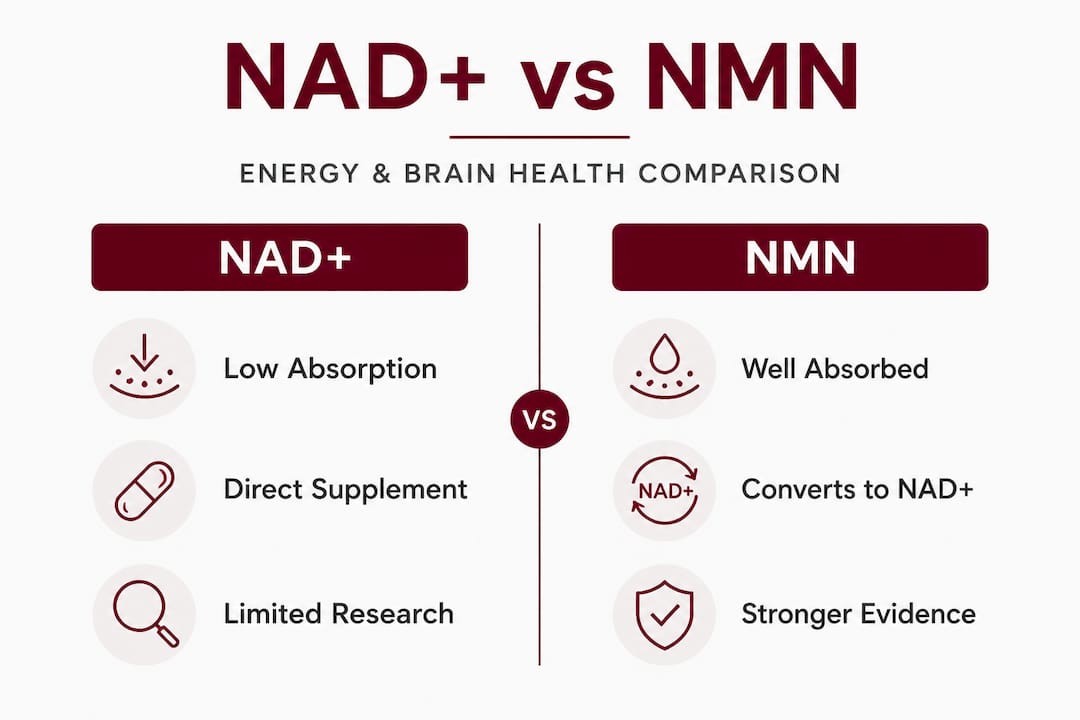 NAD+ vs NMN

ENERGY & BRAIN HEALTH COMPARISON

NAD+

Low Absorption

Direct Supplement

Limited Research

VS

NMN

Well Absorbed

NAD+

Converts to NAD+

Stronger Evidence